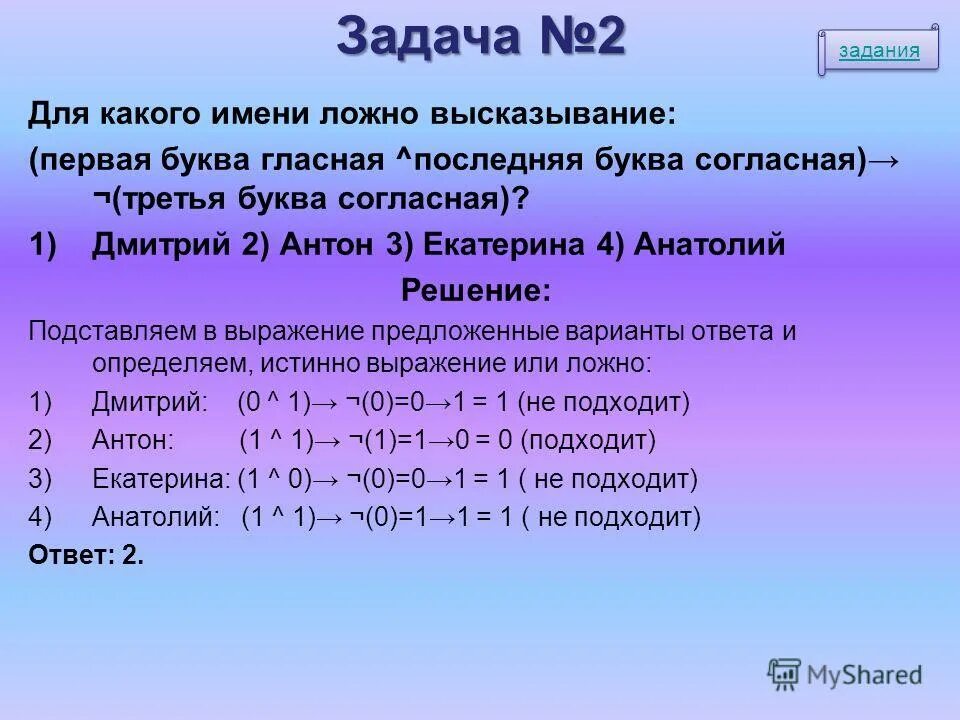 Задача №2

задания

Для какого имени ложно высказывание:
(первая буква гласная ^последняя буква согласная)→ ¬(третья буква согласная)?
1) Дмитрий 2) Антон 3) Екатерина 4) Анатолий

Решение:

Подставляем в выражение предложенные варианты ответа и определяем, истинно выражение или ложно:
1) Дмитрий: (0 ^ 1)→ ¬(0)=0→1 = 1 (не подходит)
2) Антон: (1 ^ 1)→ ¬(1)=1→0 = 0 (подходит)
3) Екатерина: (1 ^ 0)→ ¬(0)=0→1 = 1 ( не подходит)
4) Анатолий: (1 ^ 1)→ ¬(0)=1→1 = 1 ( не подходит)
Ответ: 2.

MyShared